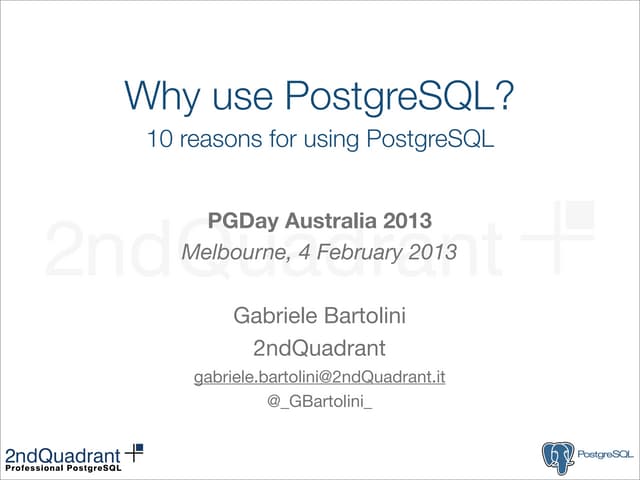 Why use PostgreSQL?
10 reasons for using PostgreSQL

2ndQuadrant

PGDay Australia 2013
Melbourne, 4 February 2013

Gabriele Bartolini
2ndQuadrant
gabriele.bartolini@2ndQuadrant.it
@_GBartolini_

2ndQuadrant
Professional PostgreSQL

PostgreSQL